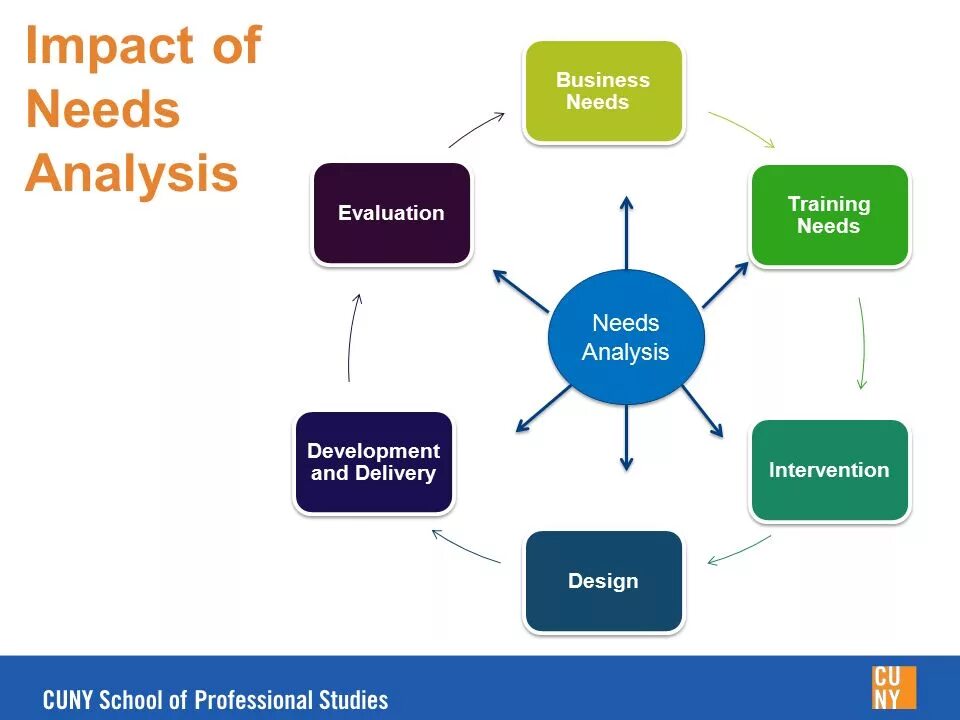 Impact of Needs Analysis

Business Needs

Training Needs

Intervention

Design

Development and Delivery

Evaluation

Needs Analysis

CUNY School of Professional Studies

CU NY